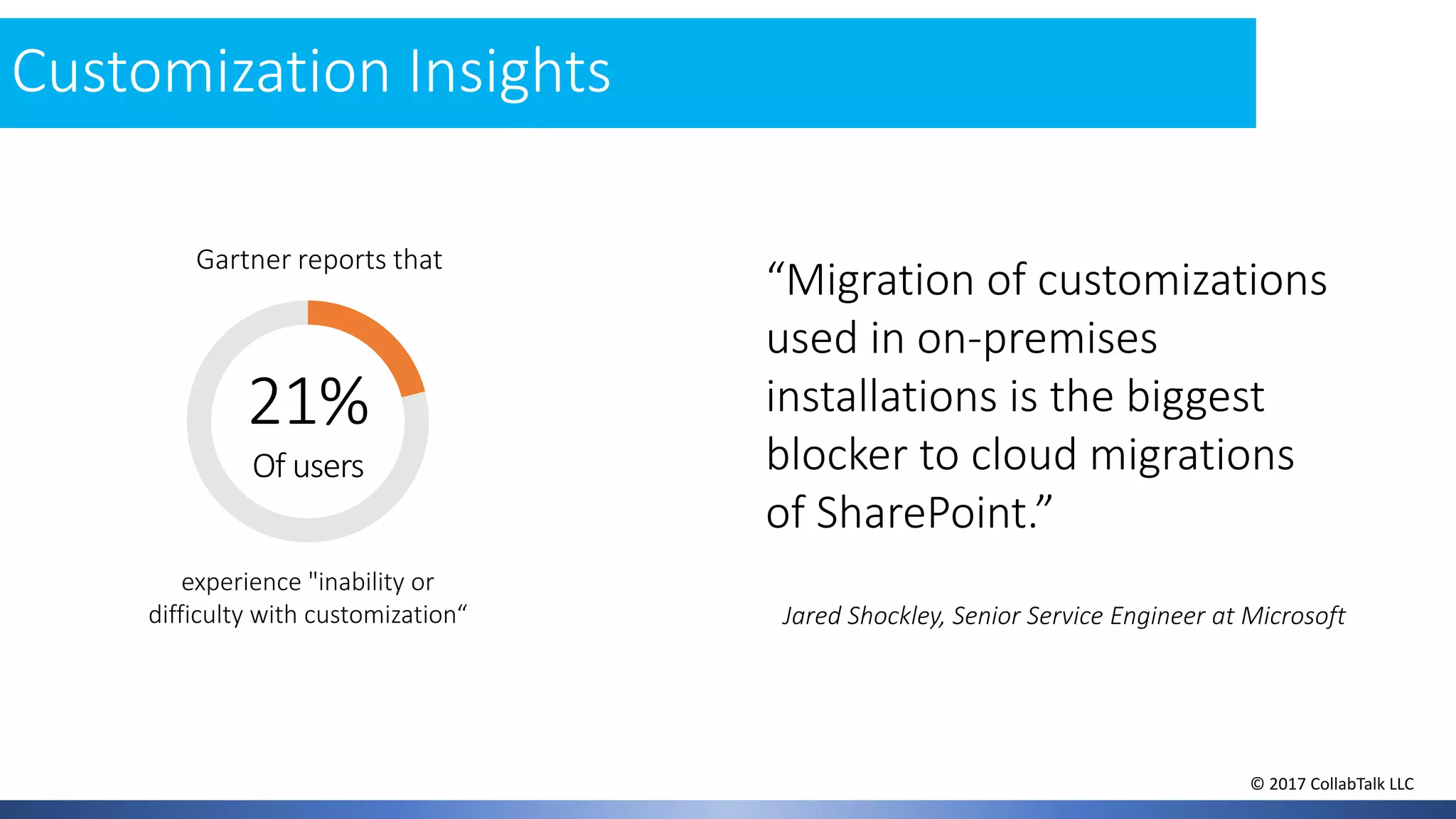 Customization Insights

Gartner reports that

21%

Of users

experience "inability or difficulty with customization“

“Migration of customizations used in on-premises installations is the biggest blocker to cloud migrations of SharePoint.”

Jared Shockley, Senior Service Engineer at Microsoft

© 2017 CollabTalk LLC